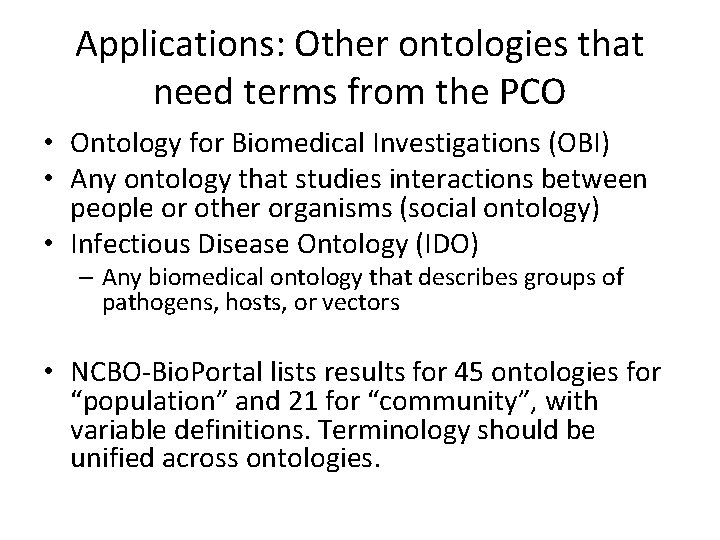 Applications: Other ontologies that need terms from the PCO

• Ontology for Biomedical Investigations (OBI)
• Any ontology that studies interactions between people or other organisms (social ontology)
• Infectious Disease Ontology (IDO)
– Any biomedical ontology that describes groups of pathogens, hosts, or vectors

• NCBO-BioPortal lists results for 45 ontologies for “population” and 21 for “community”, with variable definitions. Terminology should be unified across ontologies.